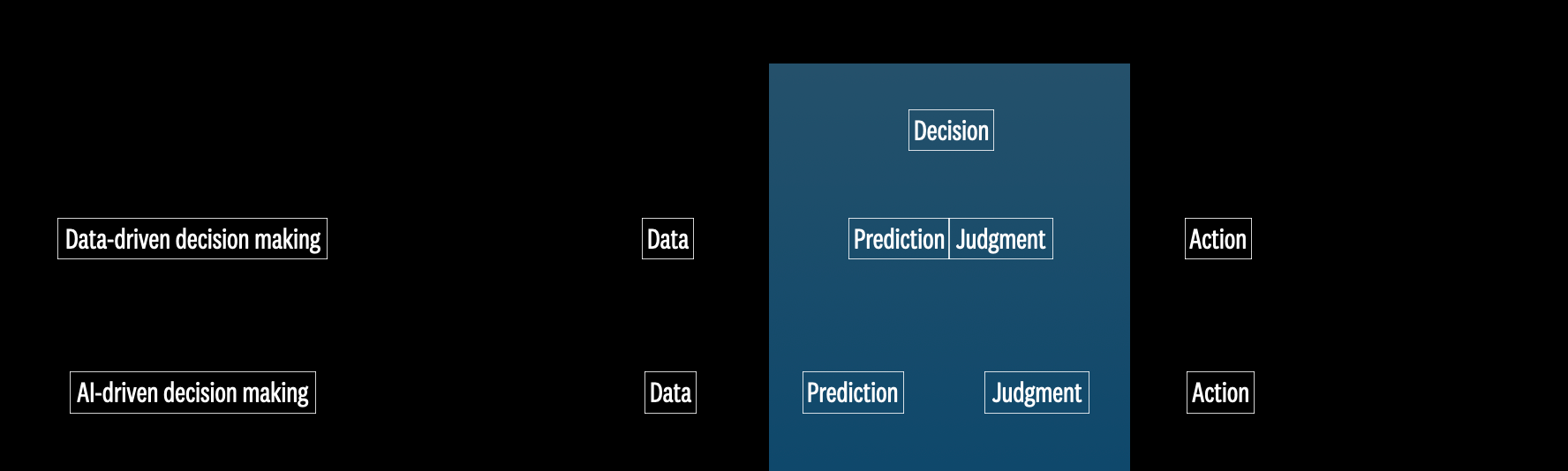 Decision

Data-driven decision making

Data

Prediction Judgment

Action

AI-driven decision making

Data

Prediction

Judgment

Action